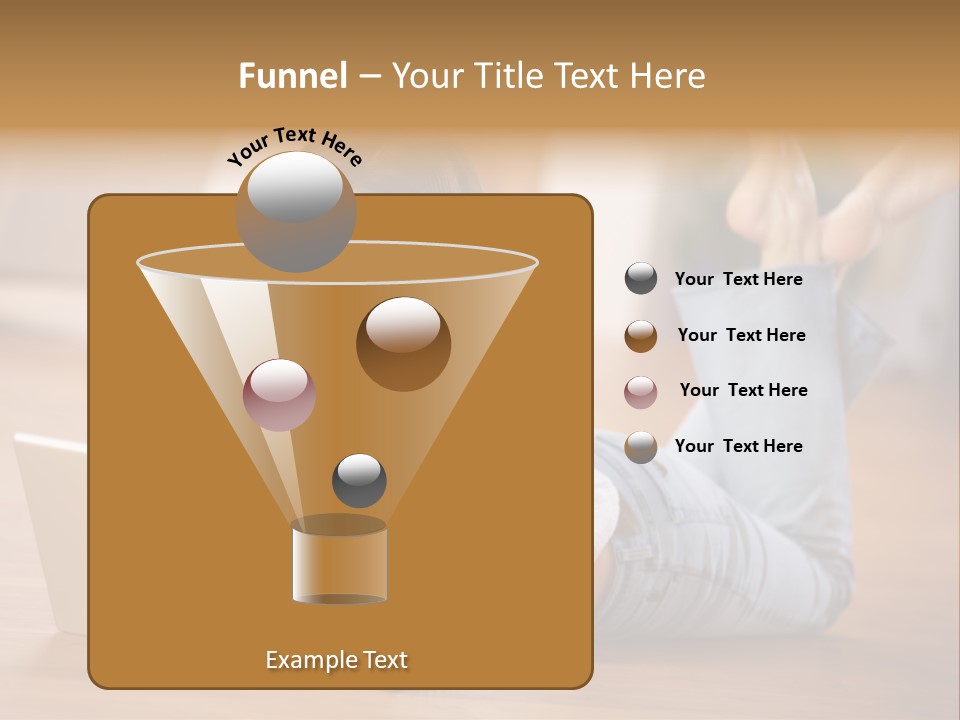 Funnel – Your Title Text Here

Your Text Here

Your Text Here

Your Text Here

Your Text Here

Your Text Here

Example Text